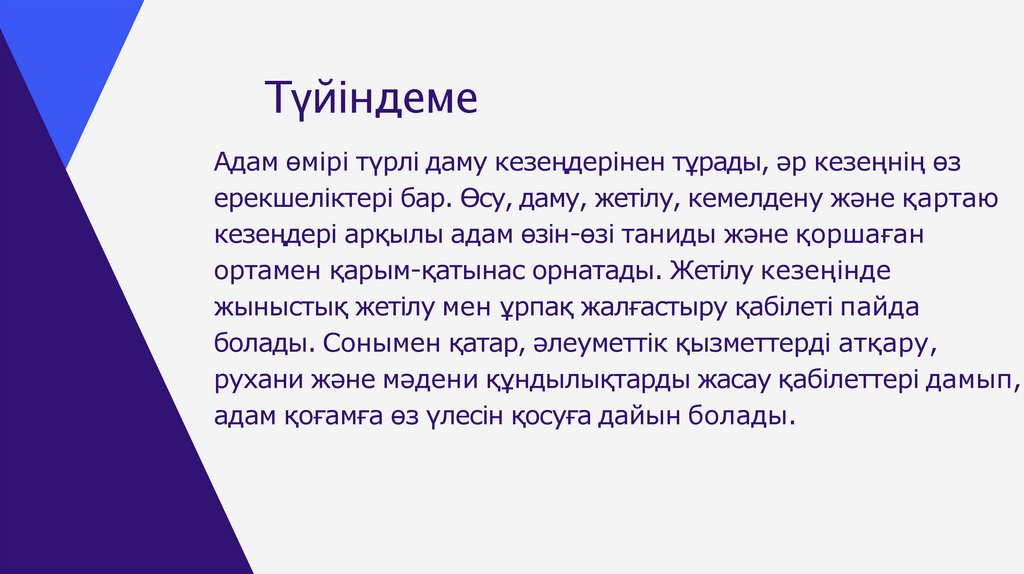 Түйіндеме

Адам өмірі түрлі даму кезеңдерінен тұрады, әр кезеңнің өз ерекшеліктері бар. Өсу, даму, жетілу, кемелдену және қартаю кезеңдері арқылы адам өзін-өзі таниды және қоршаған ортамен қарым-қатынас орнатады. Жетілу кезеңінде жыныстық жетілу мен ұрпақ жалғастыру қабілеті пайда болады. Сонымен қатар, әлеуметтік қызметтерді атқару, рухани және мәдени құндылықтарды жасау қабілеттері дамып, адам қоғамға өз үлесін қосуға дайын болады.